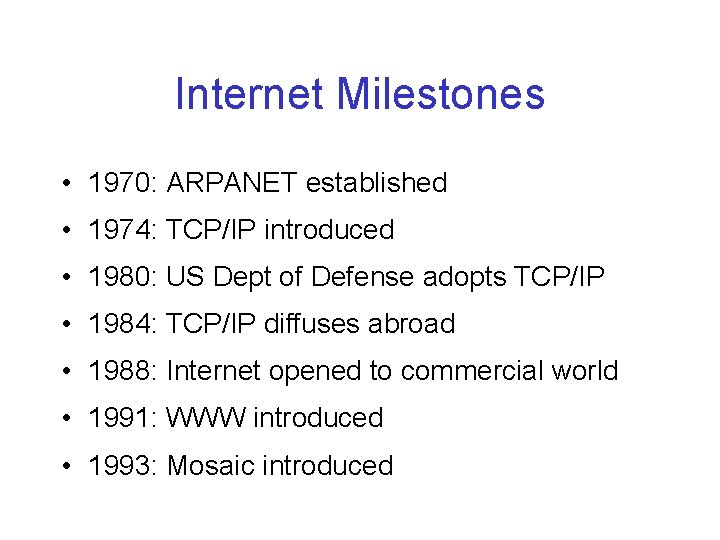 Internet Milestones

• 1970: ARPANET established
• 1974: TCP/IP introduced
• 1980: US Dept of Defense adopts TCP/IP
• 1984: TCP/IP diffuses abroad
• 1988: Internet opened to commercial world
• 1991: WWW introduced
• 1993: Mosaic introduced